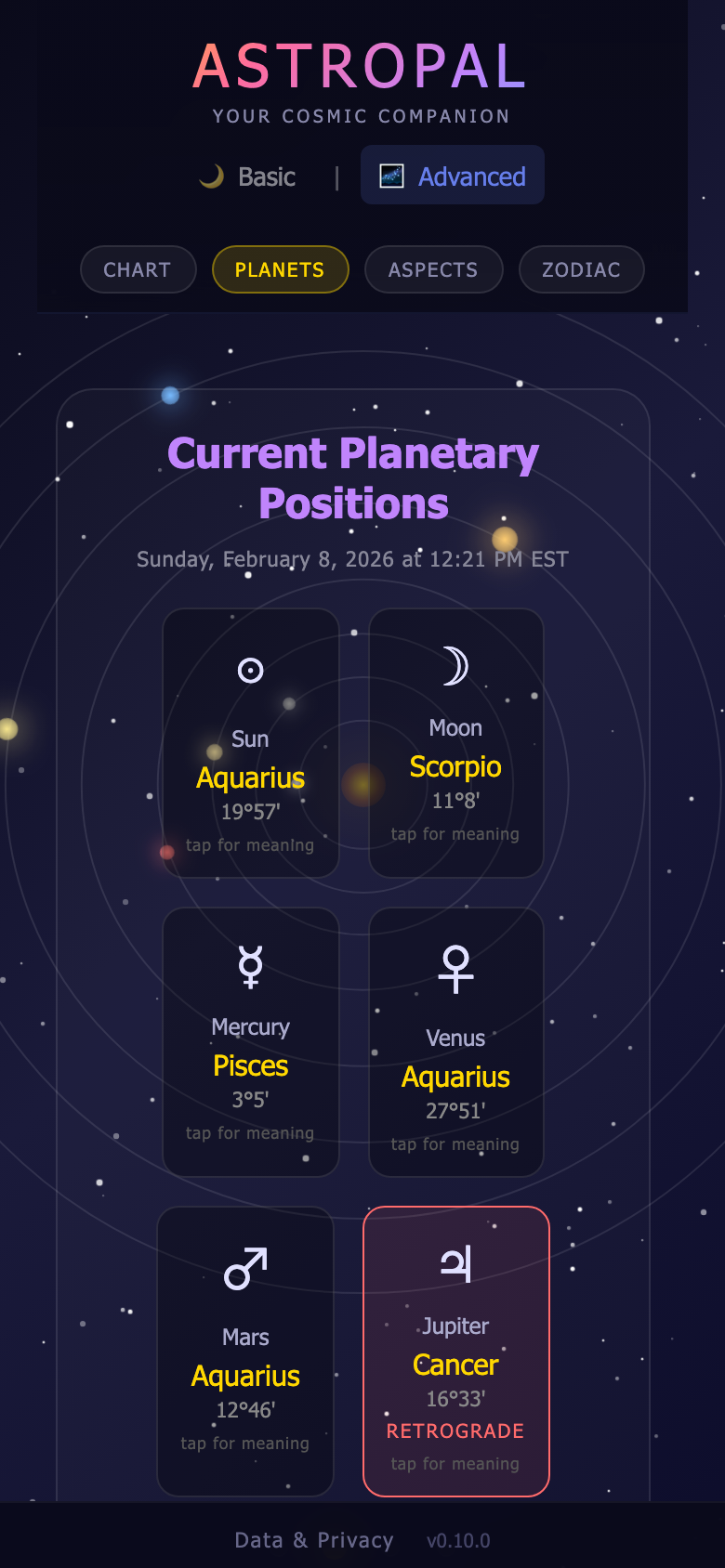 ASTROPAL
YOUR COSMIC COMPANION

Basic | Advanced

CHART PLANETS ASPECTS ZODIAC

Current Planetary Positions

Sunday, February 8, 2026 at 12:21 PM EST

☉
Sun
Aquarius
19°57'
tap for meaning

☽
Moon
Scorpio
11°8'
tap for meaning

☿
Mercury
Pisces
3°5'
tap for meaning

♀
Venus
Aquarius
27°51'
tap for meaning

♂
Mars
Aquarius
12°46'
tap for meaning

♃
Jupiter
Cancer
16°33'
RETROGRADE
tap for meaning

Data & Privacy v0.10.0